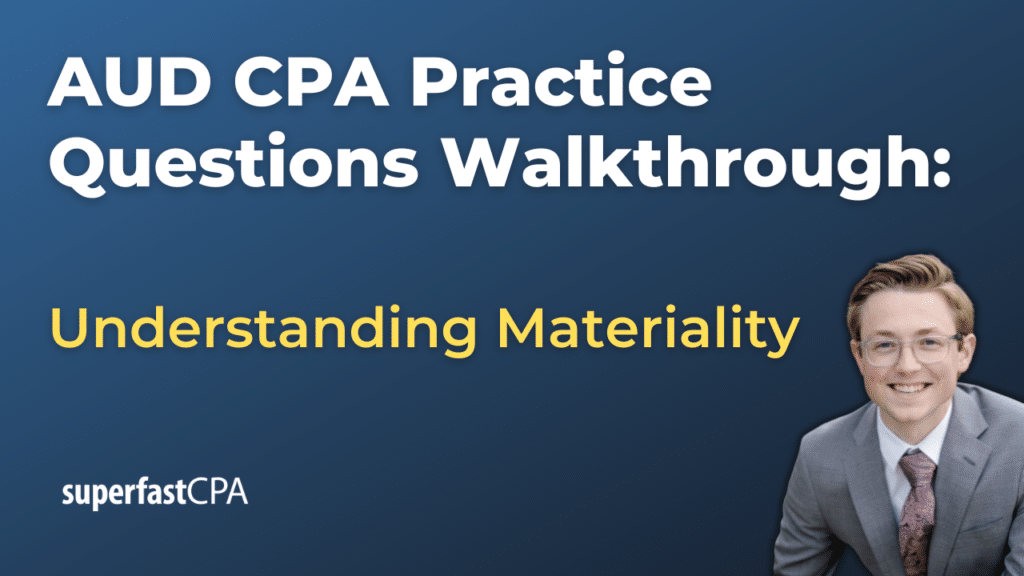 AUD CPA Practice Questions Walkthrough:

Understanding Materiality

superfastCPA